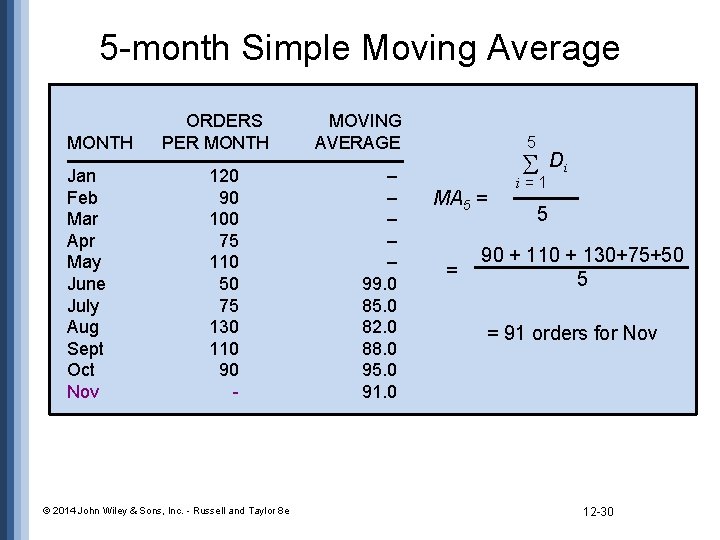 5-month Simple Moving Average

| MONTH | ORDERS PER MONTH | MOVING AVERAGE |
|---|---|---|
| Jan | 120 | – |
| Feb | 90 | – |
| Mar | 100 | – |
| Apr | 75 | – |
| May | 110 | – |
| June | 50 | 99.0 |
| July | 75 | 85.0 |
| Aug | 130 | 82.0 |
| Sept | 110 | 88.0 |
| Oct | 90 | 95.0 |
| Nov | - | 91.0 |

$MA_5 = \frac{\sum_{i=1}^{5} D_i}{5}$

$= \frac{90 + 110 + 130+75+50}{5}$

= 91 orders for Nov

© 2014 John Wiley & Sons, Inc. - Russell and Taylor 8e

12-30